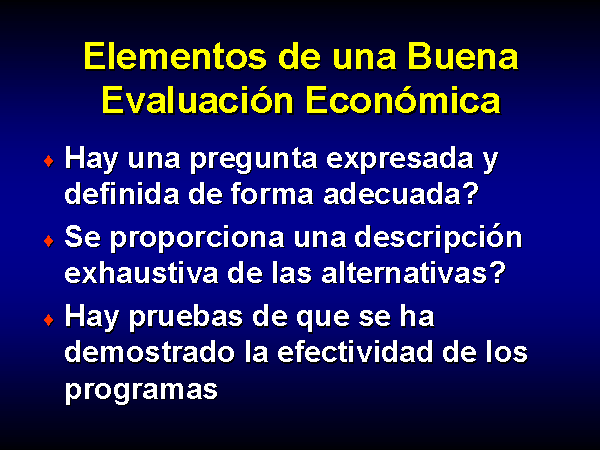 Elementos de una Buena Evaluación Económica

♦ Hay una pregunta expresada y definida de forma adecuada?

♦ Se proporciona una descripción exhaustiva de las alternativas?

♦ Hay pruebas de que se ha demostrado la efectividad de los programas